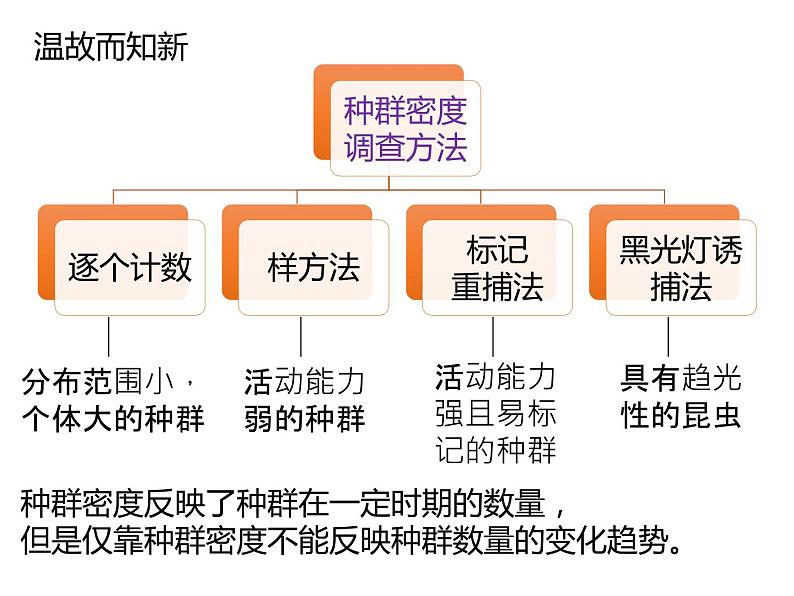 温故而知新

种群密度调查方法

逐个计数

样方法

标记重捕法

黑光灯诱捕法

分布范围小，个体大的种群

活动能力弱的种群

活动能力强且易标记的种群

具有趋光性的昆虫

种群密度反映了种群在一定时期的数量，
但是仅靠种群密度不能反映种群数量的变化趋势。